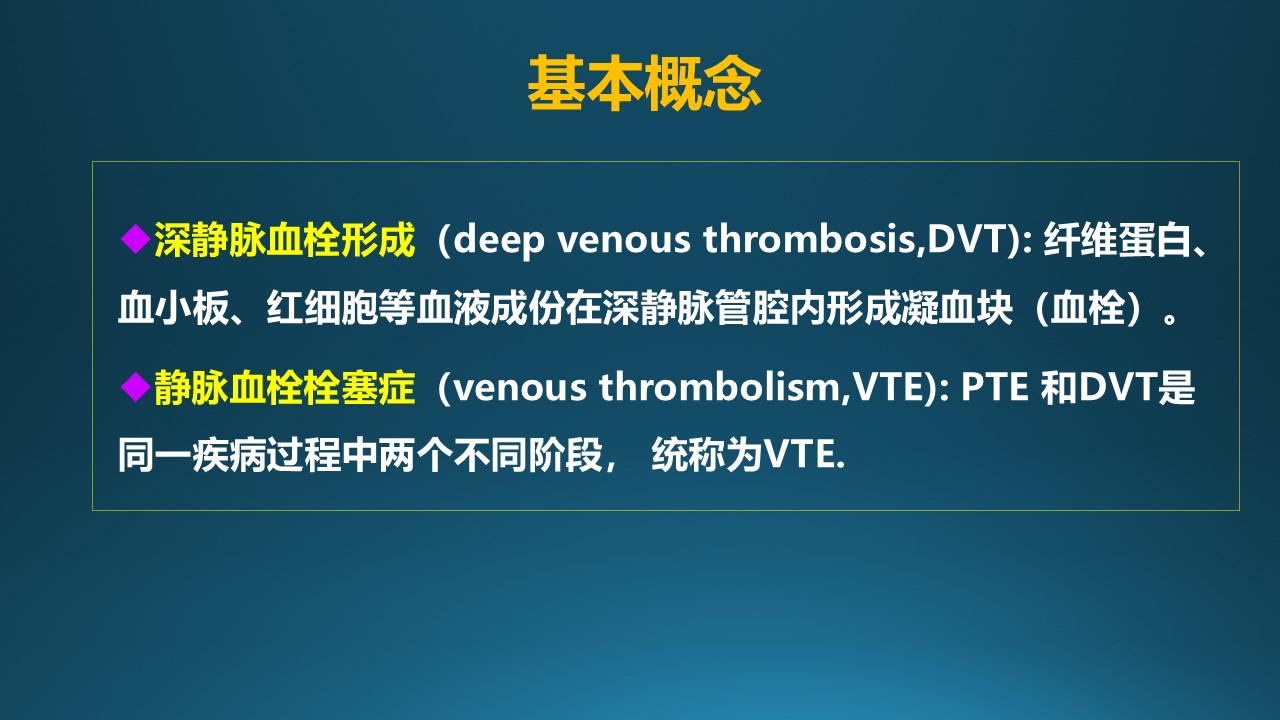 基本概念

◆深静脉血栓形成（deep venous thrombosis,DVT): 纤维蛋白、血小板、红细胞等血液成份在深静脉管腔内形成凝血块（血栓）。

◆静脉血栓栓塞症（venous thrombolism,VTE): PTE 和DVT是同一疾病过程中两个不同阶段， 统称为VTE.